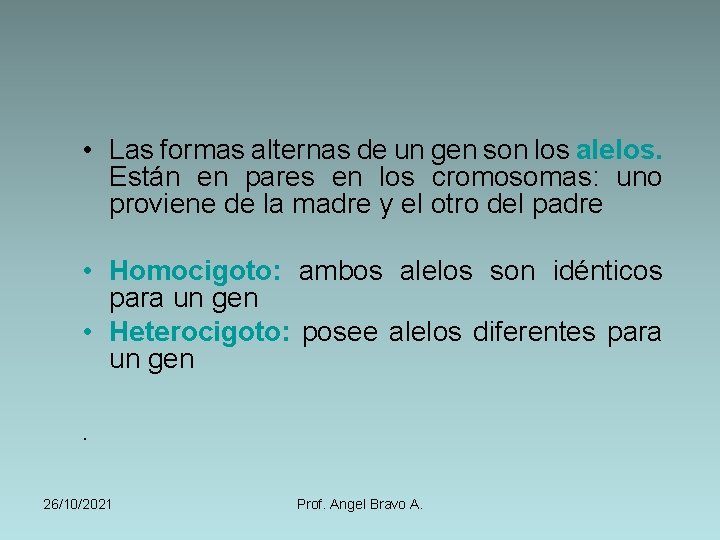 • Las formas alternas de un gen son los alelos. Están en pares en los cromosomas: uno proviene de la madre y el otro del padre

• Homocigoto: ambos alelos son idénticos para un gen
• Heterocigoto: posee alelos diferentes para un gen

.

26/10/2021

Prof. Angel Bravo A.